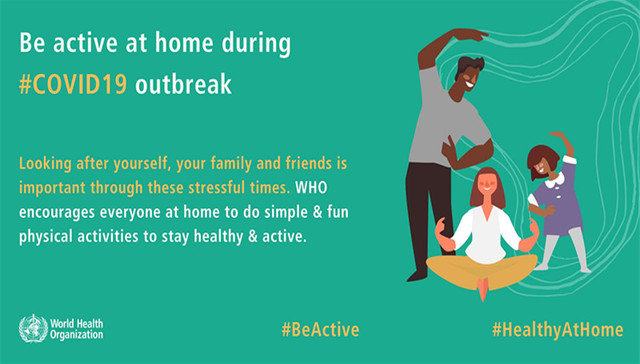 Be active at home during #COVID19 outbreak

Looking after yourself, your family and friends is important through these stressful times. WHO encourages everyone at home to do simple & fun physical activities to stay healthy & active.

World Health Organization

#BeActive

#HealthyAtHome